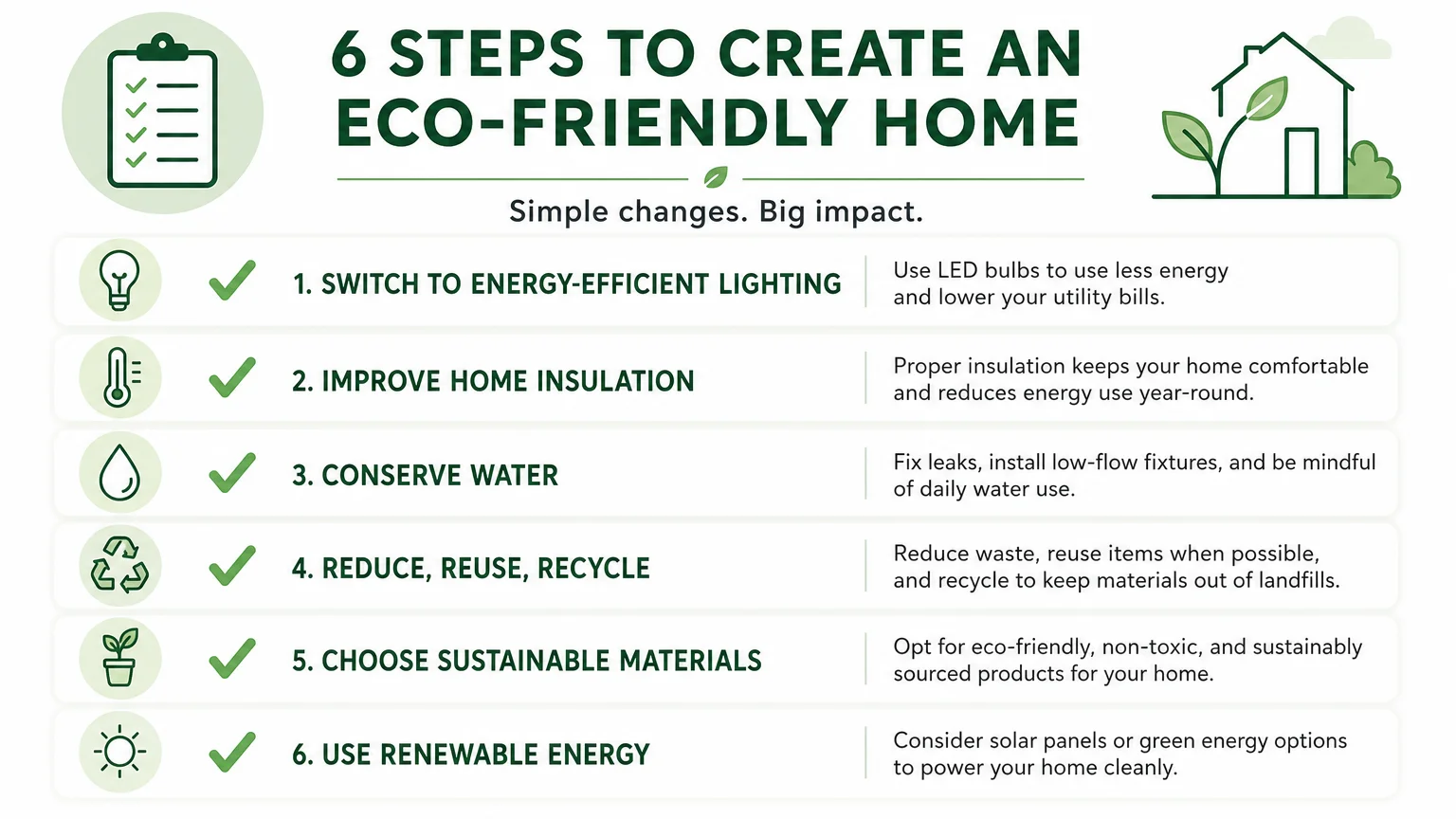 6 STEPS TO CREATE AN ECO-FRIENDLY HOME

Simple changes. Big impact.

1. SWITCH TO ENERGY-EFFICIENT LIGHTING

Use LED bulbs to use less energy and lower your utility bills.

2. IMPROVE HOME INSULATION

Proper insulation keeps your home comfortable and reduces energy use year-round.

3. CONSERVE WATER

Fix leaks, install low-flow fixtures, and be mindful of daily water use.

4. REDUCE, REUSE, RECYCLE

Reduce waste, reuse items when possible, and recycle to keep materials out of landfills.

5. CHOOSE SUSTAINABLE MATERIALS

Opt for eco-friendly, non-toxic, and sustainably sourced products for your home.

6. USE RENEWABLE ENERGY

Consider solar panels or green energy options to power your home cleanly.